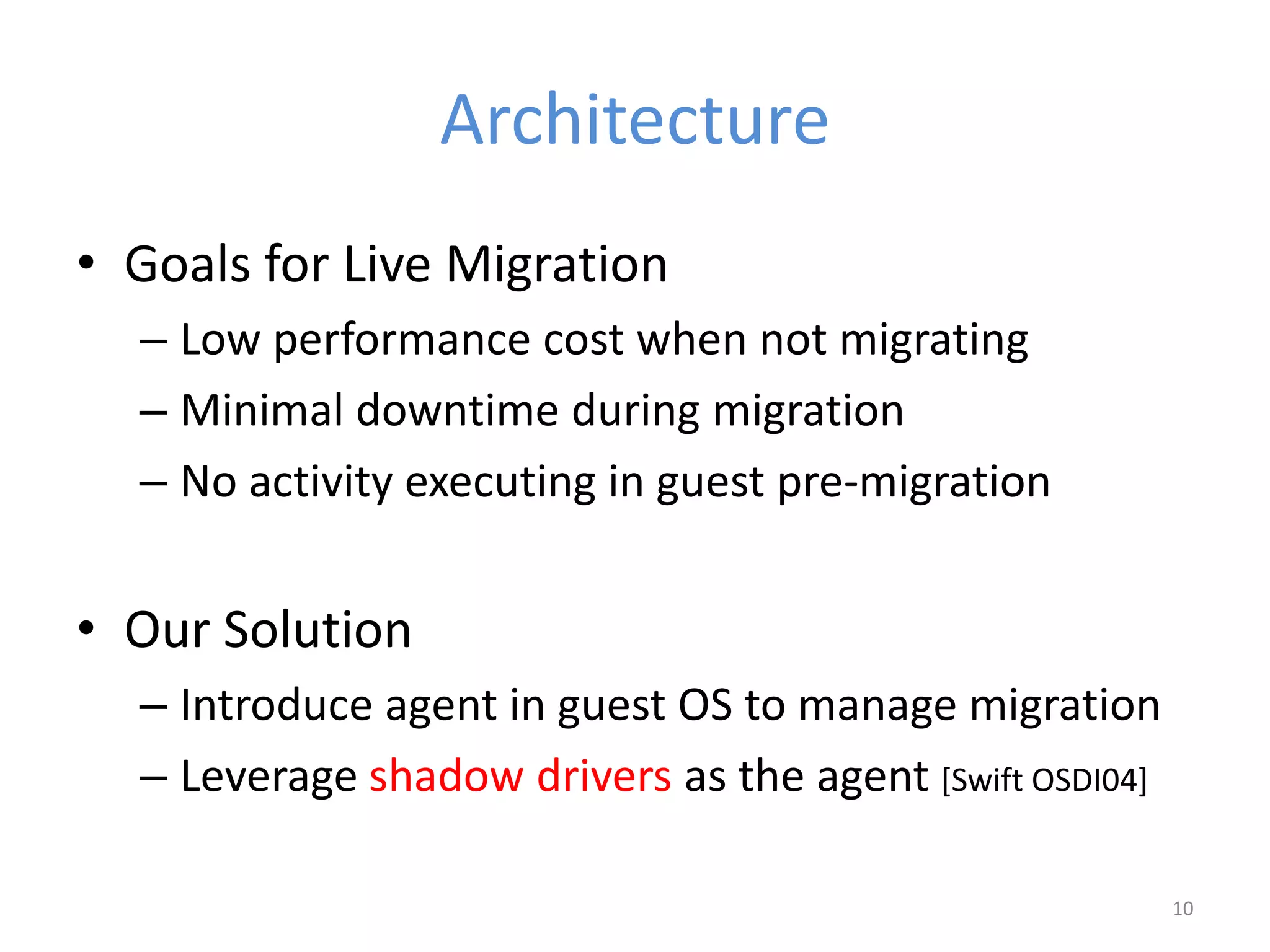 Architecture

• Goals for Live Migration
– Low performance cost when not migrating
– Minimal downtime during migration
– No activity executing in guest pre-migration

• Our Solution
– Introduce agent in guest OS to manage migration
– Leverage shadow drivers as the agent [Swift OSDI04]

10